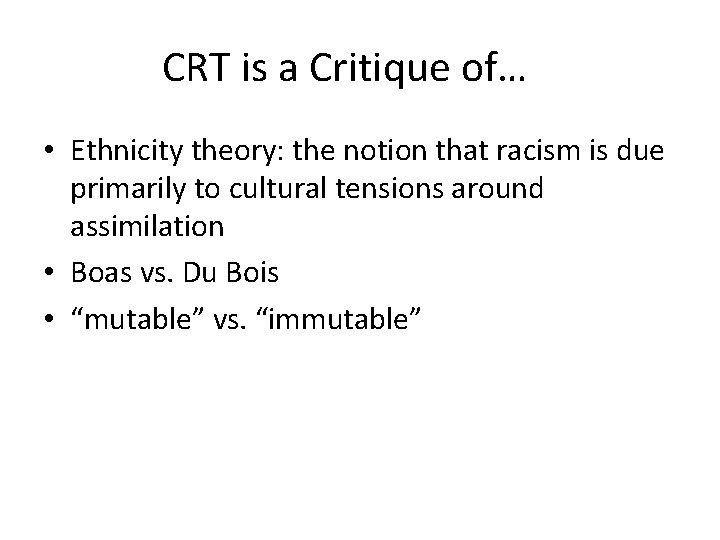 CRT is a Critique of…

• Ethnicity theory: the notion that racism is due primarily to cultural tensions around assimilation
• Boas vs. Du Bois
• "mutable" vs. "immutable"